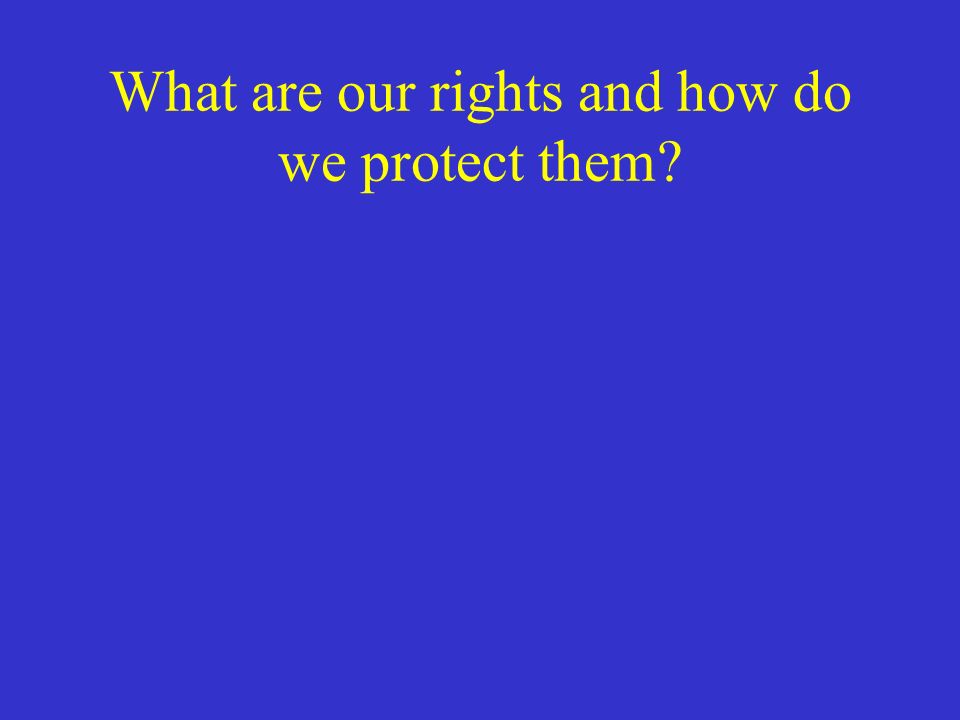 What are our rights and how do we protect them?